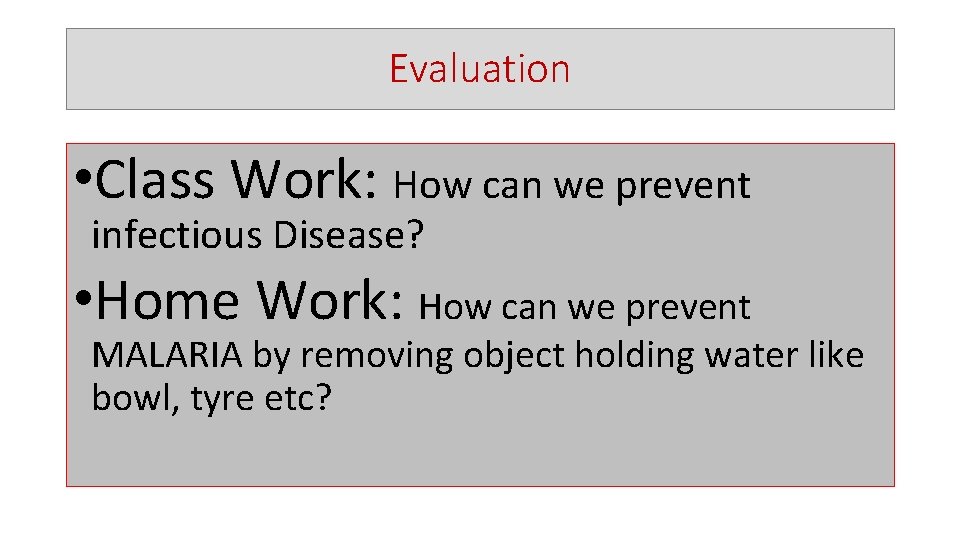 Evaluation

•Class Work: How can we prevent infectious Disease?

•Home Work: How can we prevent MALARIA by removing object holding water like bowl, tyre etc?